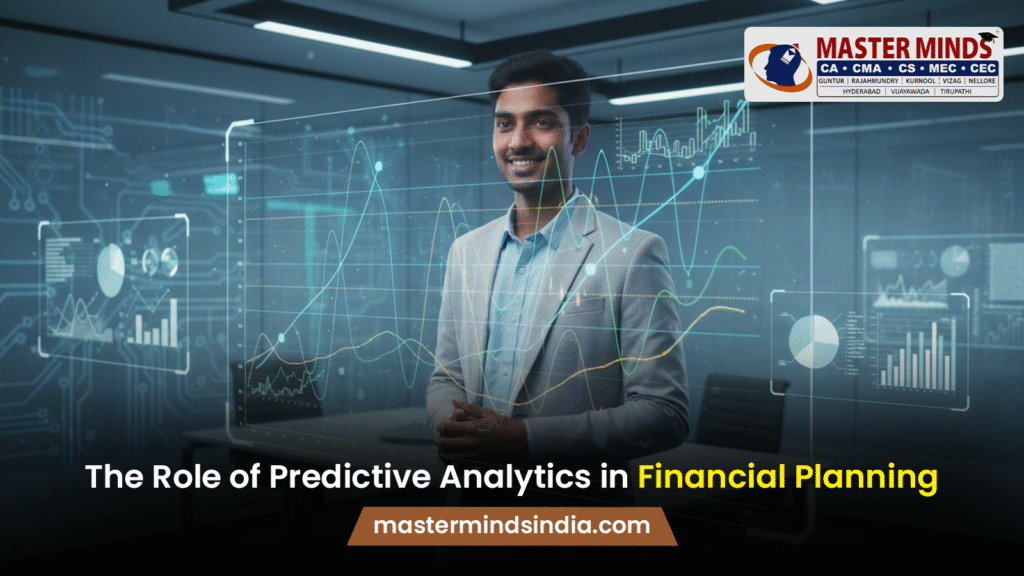 MASTER MINDS
CA • CMA • CS • MEC • CEC
GUNTUR | RAJAHMUNDRY | KURNOOL | VIZAG | NELLORE
HYDERABAD | VIJAYAWADA | TIRUPATHI

The Role of Predictive Analytics in Financial Planning

mastermindsindia.com